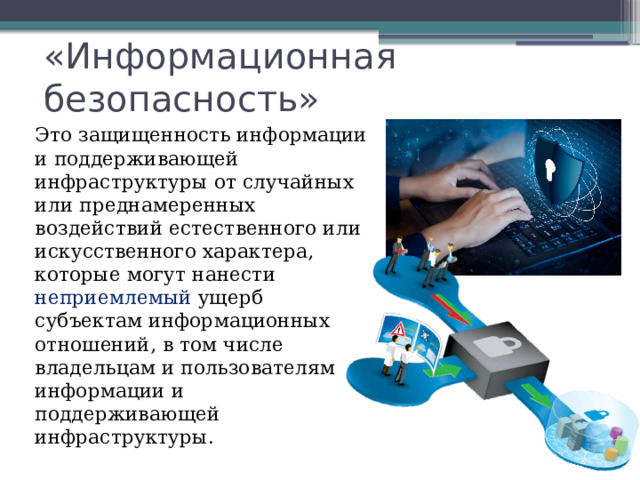 «Информационная безопасность»

Это защищенность информации и поддерживающей инфраструктуры от случайных или преднамеренных воздействий естественного или искусственного характера, которые могут нанести неприемлемый ущерб субъектам информационных отношений, в том числе владельцам и пользователям информации и поддерживающей инфраструктуры.